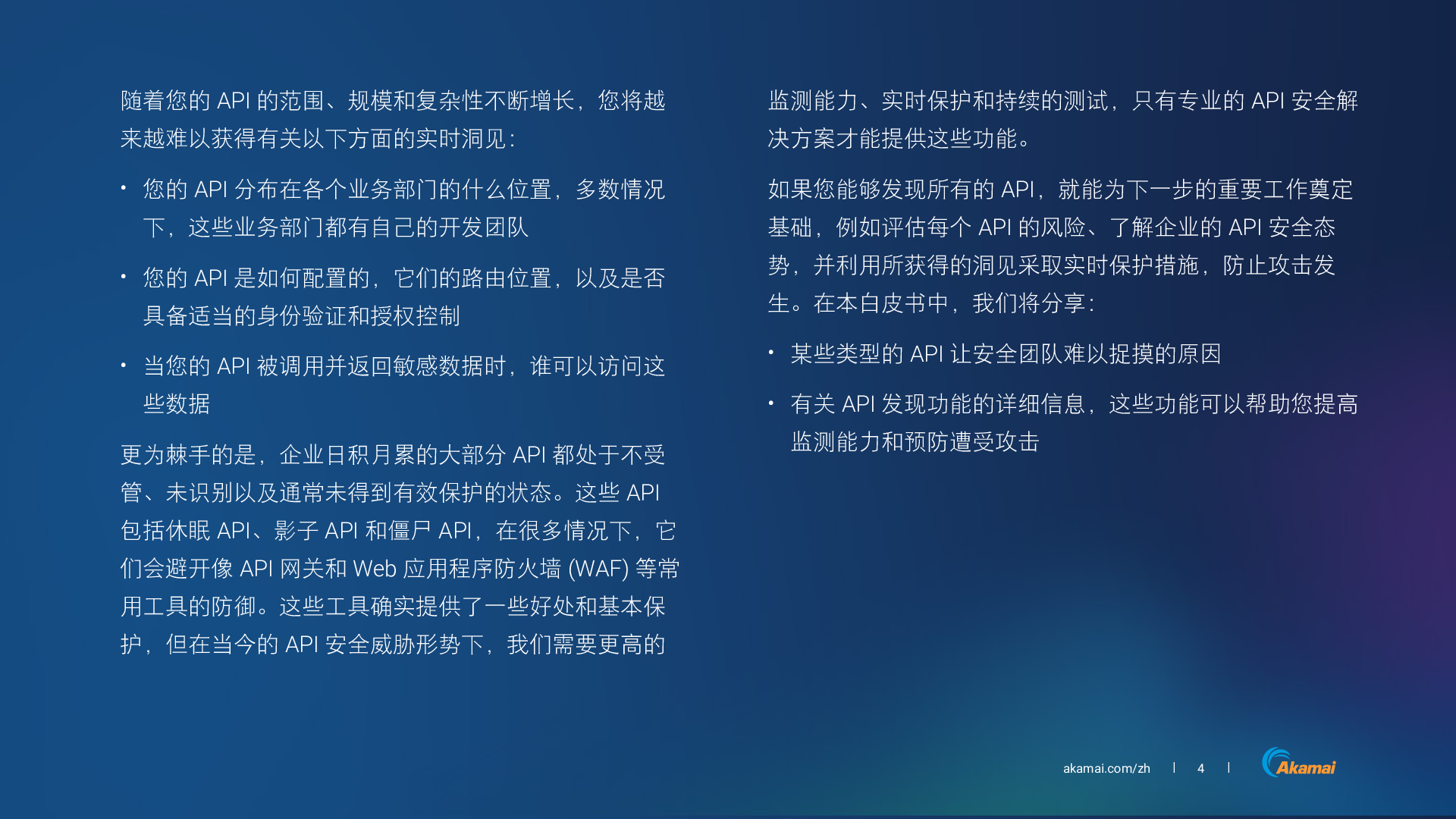 随着您的 API 的范围、规模和复杂性不断增长，您将越来越难以获得有关以下方面的实时洞见：

• 您的 API 分布在各个业务部门的什么位置，多数情况下，这些业务部门都有自己的开发团队

• 您的 API 是如何配置的，它们的路由位置，以及是否具备适当的身份验证和授权控制

• 当您的 API 被调用并返回敏感数据时，谁可以访问这些数据

更为棘手的是，企业日积月累的大部分 API 都处于不受管、未识别以及通常未得到有效保护的状态。这些 API 包括休眠 API、影子 API 和僵尸 API，在很多情况下，它们会避开像 API 网关和 Web 应用程序防火墙 (WAF) 等常用工具的防御。这些工具确实提供了一些好处和基本保护，但在当今的 API 安全威胁形势下，我们需要更高的监测能力、实时保护和持续的测试，只有专业的 API 安全解决方案才能提供这些功能。

如果您能够发现所有的 API，就能为下一步的重要工作奠定基础，例如评估每个 API 的风险、了解企业的 API 安全态势，并利用所获得的洞见采取实时保护措施，防止攻击发生。在本白皮书中，我们将分享：

• 某些类型的 API 让安全团队难以捉摸的原因

• 有关 API 发现功能的详细信息，这些功能可以帮助您提高监测能力和预防遭受攻击

akamai.com/zh | 4 | Akamai